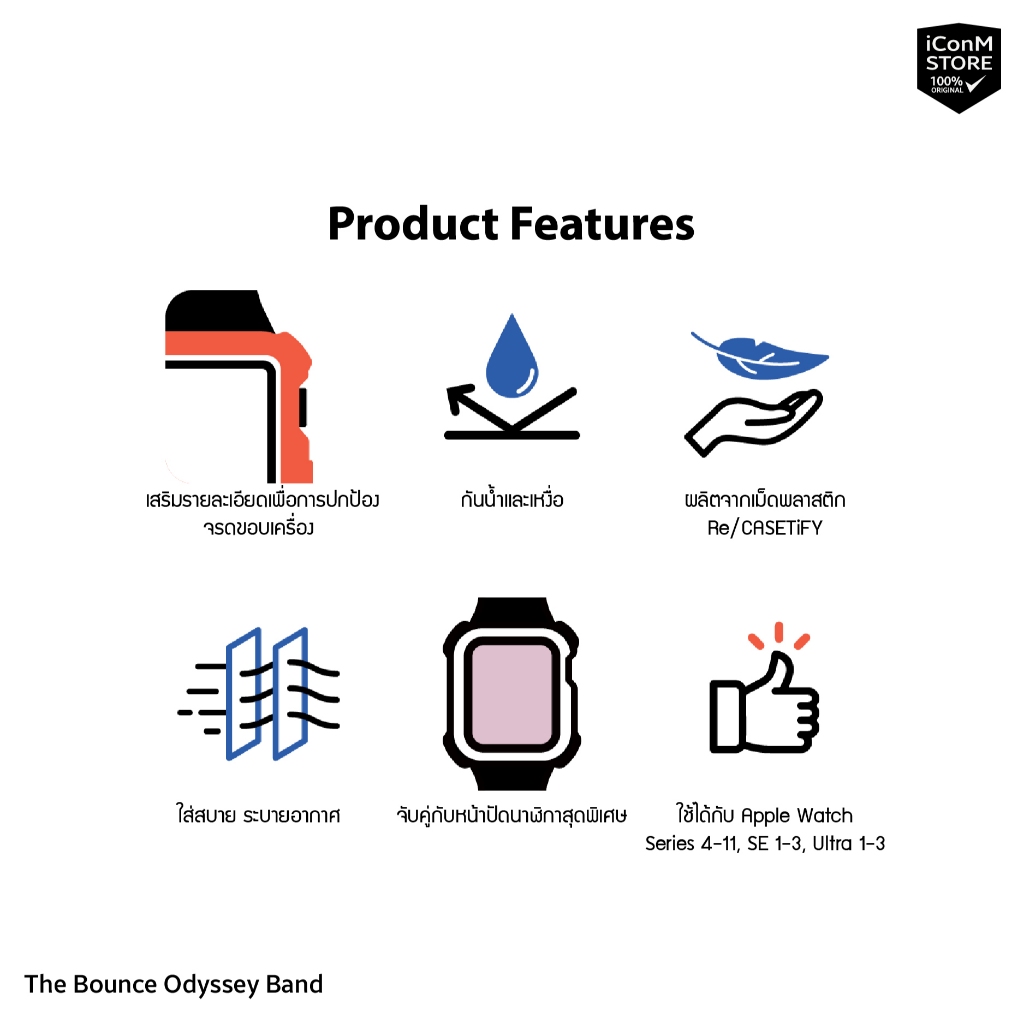 iConM STORE 100% ORIGINAL

Product Features

เสริมรายละเอียดเพื่อการปกป้อง จรดขอบเครื่อง

กันน้ำและเหงื่อ

ผลิตจากเม็ดพลาสติก Re/CASETiFY

ใส่สบาย ระบายอากาศ

จับคู่กับหน้าปัดนาฬิกาสุดพิเศษ

ใช้ได้กับ Apple Watch Series 4-11, SE 1-3, Ultra 1-3

The Bounce Odyssey Band